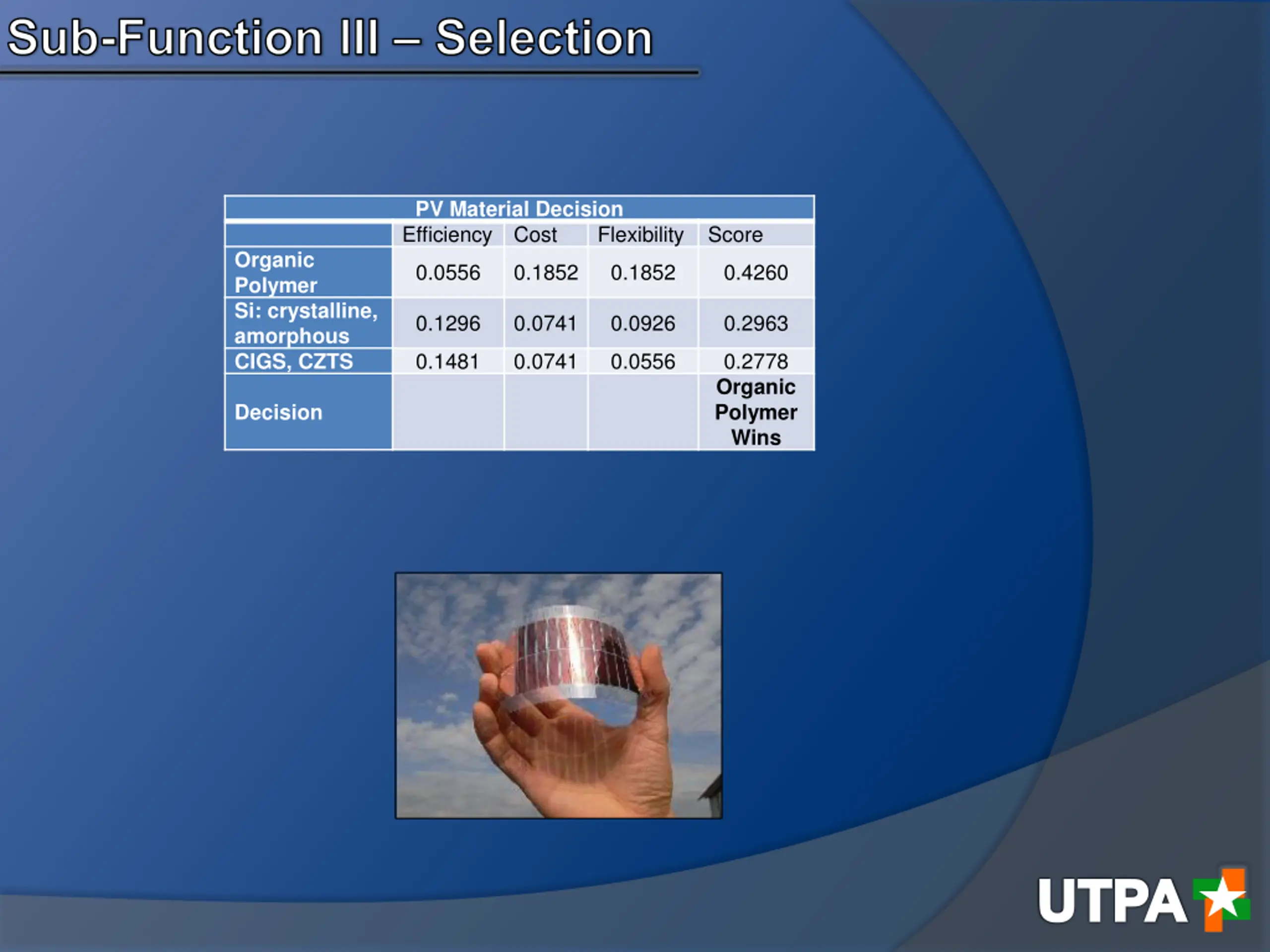 Sub-Function III – Selection

PV Material Decision

| | Efficiency | Cost | Flexibility | Score |
|---|---|---|---|---|
| Organic Polymer | 0.0556 | 0.1852 | 0.1852 | 0.4260 |
| Si: crystalline, amorphous | 0.1296 | 0.0741 | 0.0926 | 0.2963 |
| CIGS, CZTS | 0.1481 | 0.0741 | 0.0556 | 0.2778 |
| Decision | | | | Organic Polymer Wins |

UTPA